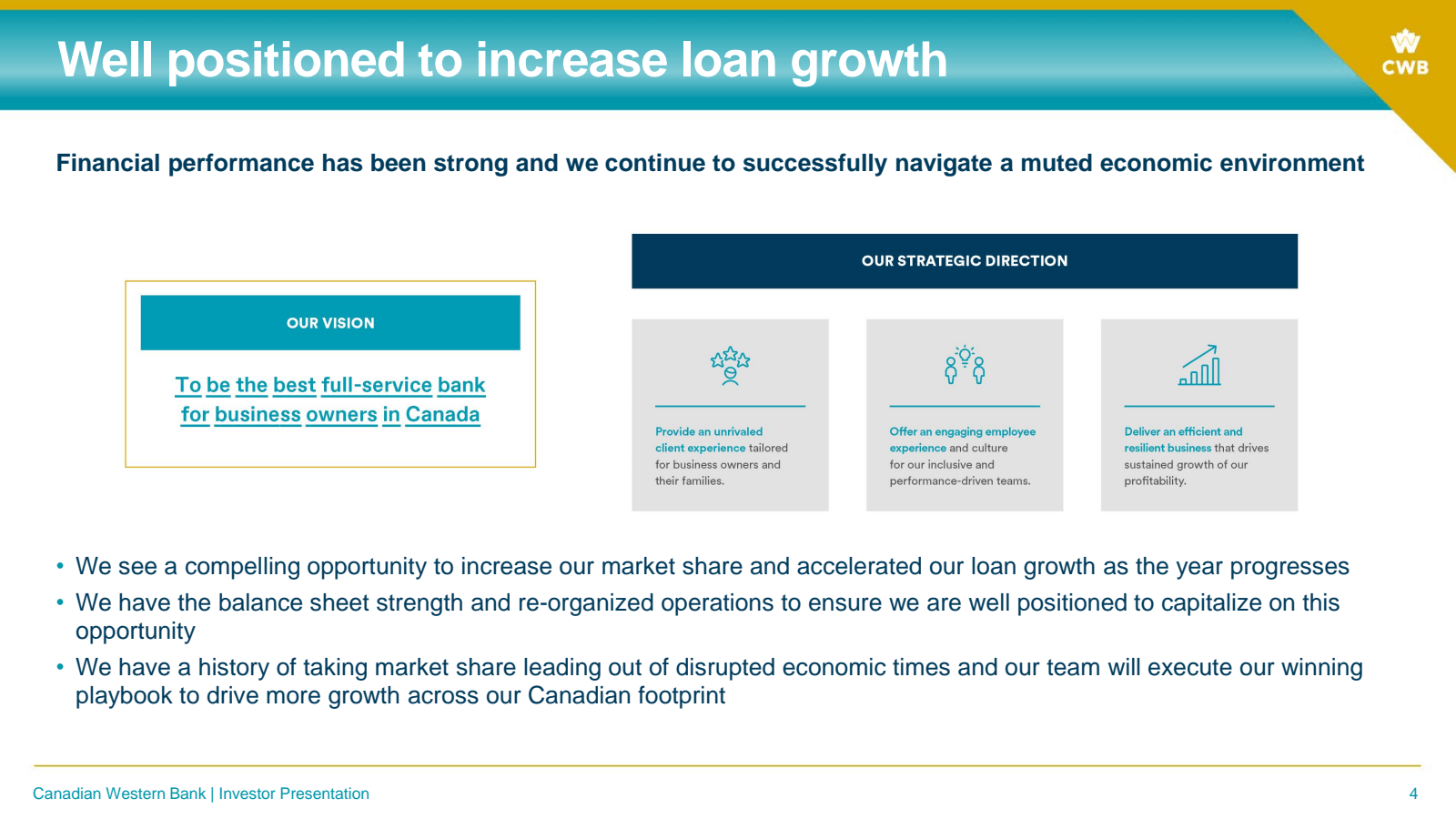 Well positioned to increase loan growth

CWB

Financial performance has been strong and we continue to successfully navigate a muted economic environment

OUR VISION

To be the best full-service bank for business owners in Canada

OUR STRATEGIC DIRECTION

Provide an unrivaled client experience tailored for business owners and their families.

Offer an engaging employee experience and culture for our inclusive and performance-driven teams.

Deliver an efficient and resilient business that drives sustained growth of our profitability.

• We see a compelling opportunity to increase our market share and accelerated our loan growth as the year progresses
• We have the balance sheet strength and re-organized operations to ensure we are well positioned to capitalize on this opportunity
• We have a history of taking market share leading out of disrupted economic times and our team will execute our winning playbook to drive more growth across our Canadian footprint

Canadian Western Bank | Investor Presentation

4